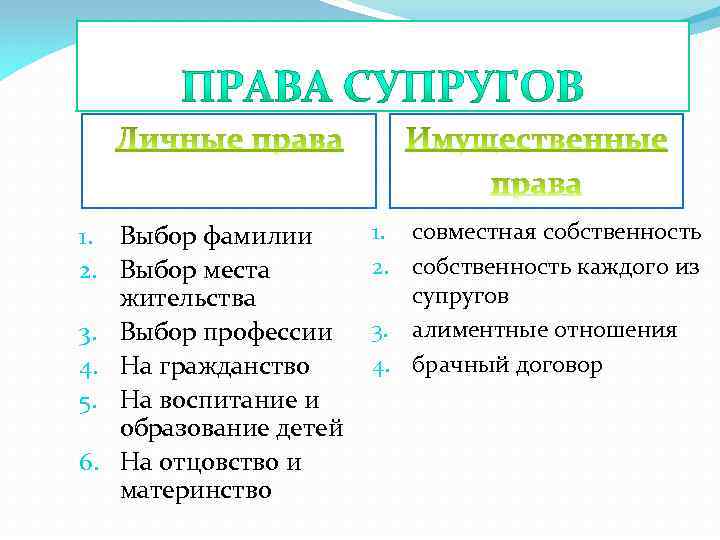 ПРАВА СУПРУГОВ

Личные права

1. Выбор фамилии
2. Выбор места жительства
3. Выбор профессии
4. На гражданство
5. На воспитание и образование детей
6. На отцовство и материнство

Имущественные права

1. совместная собственность
2. собственность каждого из супругов
3. алиментные отношения
4. брачный договор